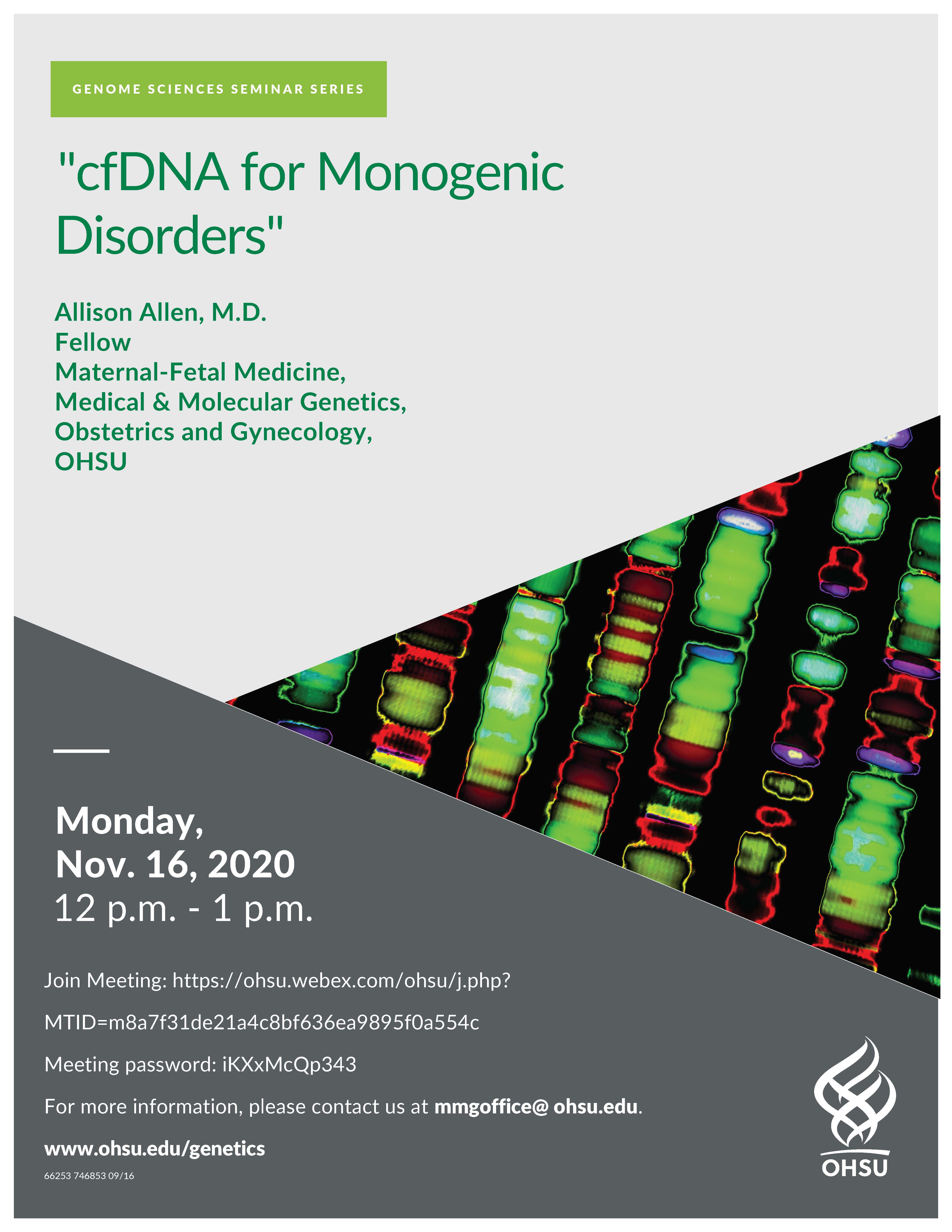 GENOME SCIENCES SEMINAR SERIES

"cfDNA for Monogenic Disorders"

Allison Allen, M.D.
Fellow
Maternal-Fetal Medicine,
Medical & Molecular Genetics,
Obstetrics and Gynecology,
OHSU

Monday,
Nov. 16, 2020
12 p.m. - 1 p.m.

Join Meeting: https://ohsu.webex.com/ohsu/j.php?

MTID=m8a7f31de21a4c8bf636ea9895f0a554c

Meeting password: iKXxMcQp343

For more information, please contact us at mmgoffice@ ohsu.edu.

www.ohsu.edu/genetics

66253 746853 09/16

OHSU